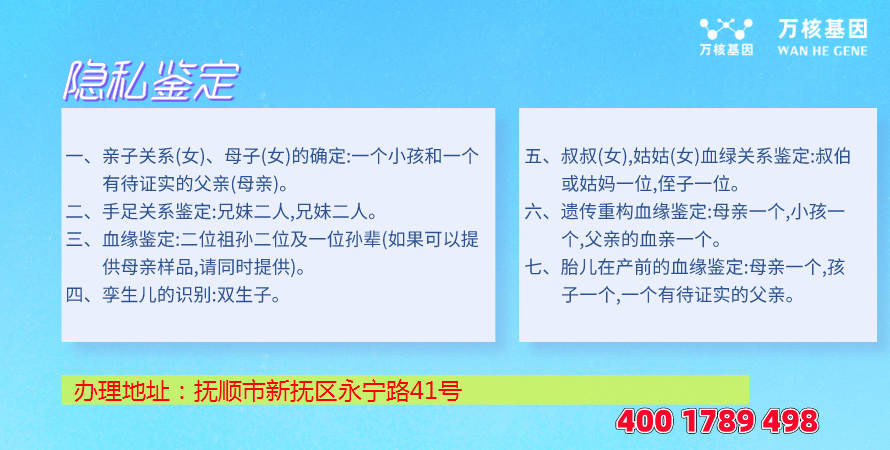 万核基因 万核基因 WAN HE GENE

隐私鉴定

一、亲子关系(女)、母子(女)的确定:一个小孩和一个有待证实的父亲(母亲)。
二、手足关系鉴定:兄妹二人,兄妹二人。
三、血缘鉴定:二位祖孙二位及一位孙辈(如果可以提供母亲样品,请同时提供)。
四、孪生儿的识别:双生子。

五、叔叔(女),姑姑(女)血绿关系鉴定:叔伯或姑妈一位,侄子一位。
六、遗传重构血缘鉴定:母亲一个,小孩一个,父亲的血亲一个。
七、胎儿在产前的血缘鉴定:母亲一个,孩子一个,一个有待证实的父亲。

办理地址：抚顺市新抚区永宁路41号

400 1789 498